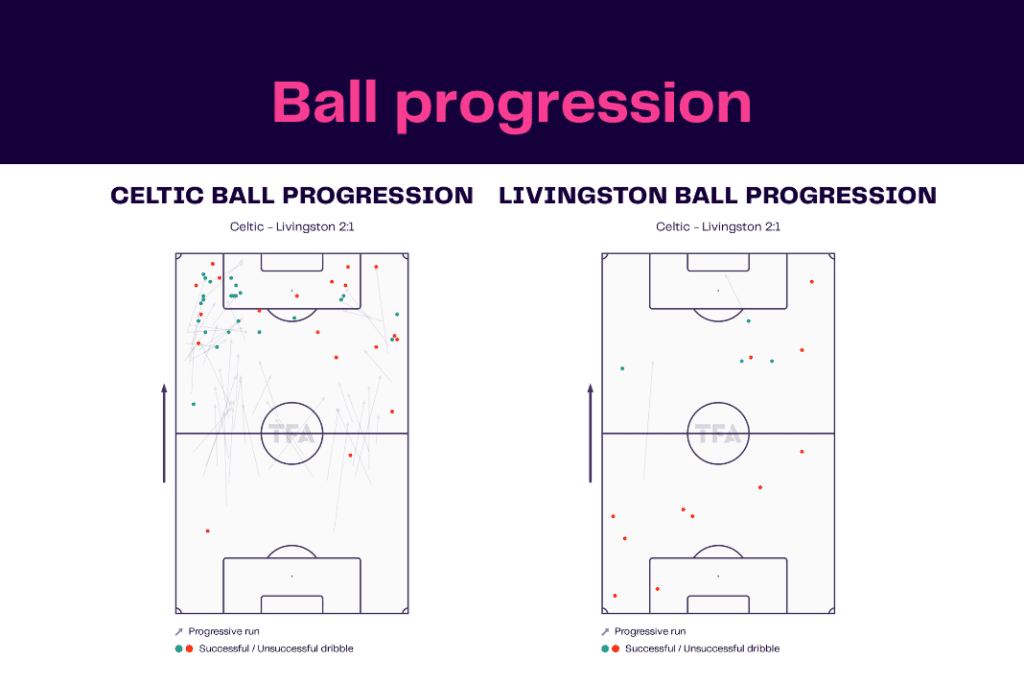 Ball progression

CELTIC BALL PROGRESSION

Celtic - Livingston 2:1

TFA

Progressive run
Successful / Unsuccessful dribble

LIVINGSTON BALL PROGRESSION

Celtic - Livingston 2:1

TFA

Progressive run
Successful / Unsuccessful dribble